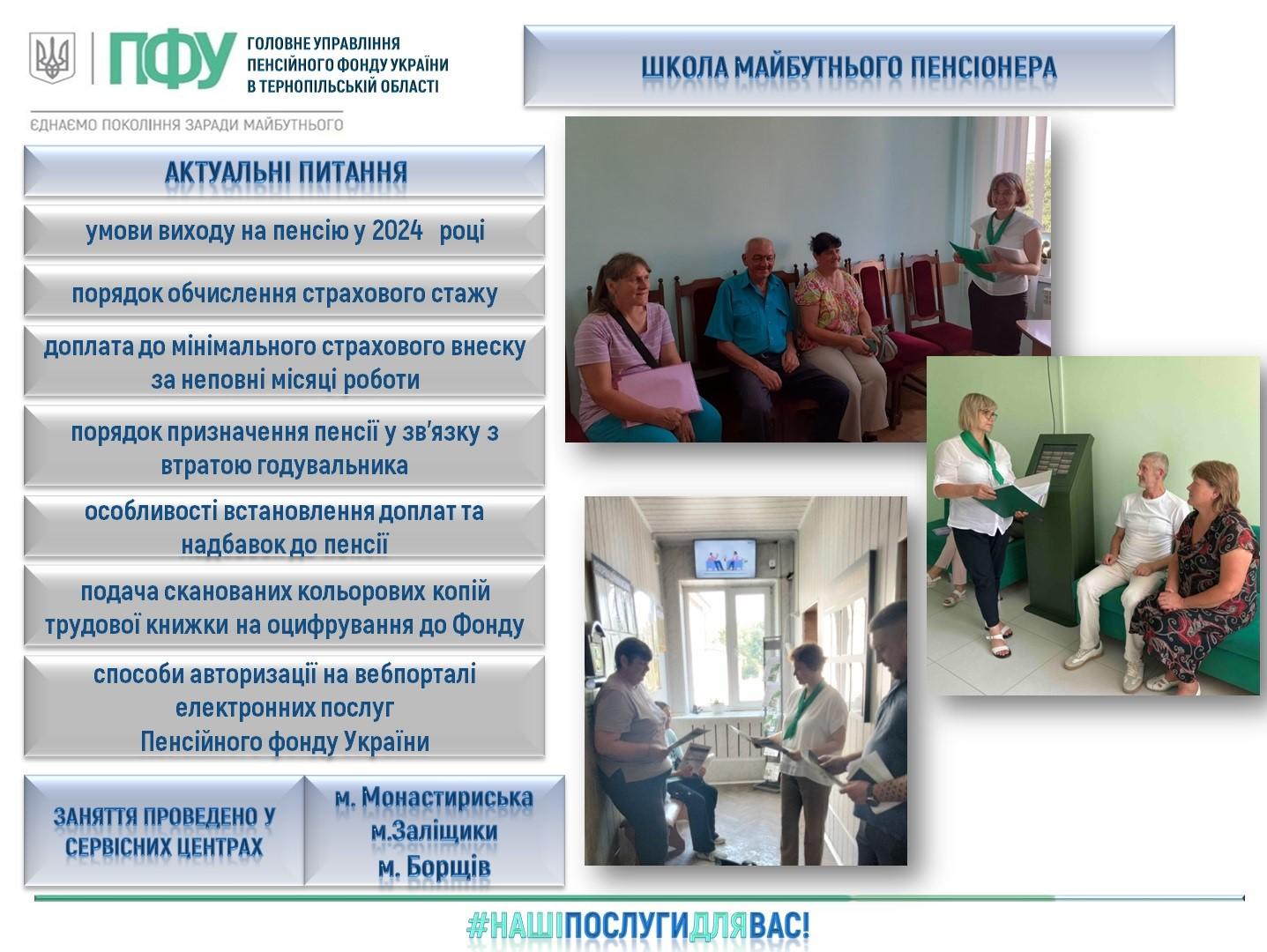 ПФУ ГОЛОВНЕ УПРАВЛІННЯ ПЕНСІЙНОГО ФОНДУ УКРАЇНИ В ТЕРНОПІЛЬСЬКІЙ ОБЛАСТІ

ЄДНАЄМО ПОКОЛІННЯ ЗАРАДИ МАЙБУТНЬОГО

ШКОЛА МАЙБУТНЬОГО ПЕНСІОНЕРА

АКТУАЛЬНІ ПИТАННЯ

умови виходу на пенсію у 2024 році

порядок обчислення страхового стажу

доплата до мінімального страхового внеску за неповні місяці роботи

порядок призначення пенсії у зв'язку з втратою годувальника

особливості встановлення доплат та надбавок до пенсії

подача сканованих кольорових копій трудової книжки на оцифрування до Фонду

способи авторизації на вебпорталі електронних послуг Пенсійного фонду України

ЗАНЯТТЯ ПРОВЕДЕНО У СЕРВІСНИХ ЦЕНТРАХ

м. Монастириська
м.Заліщики
м. Борщів

#НАШІПОСЛУГИДЛЯВАС!